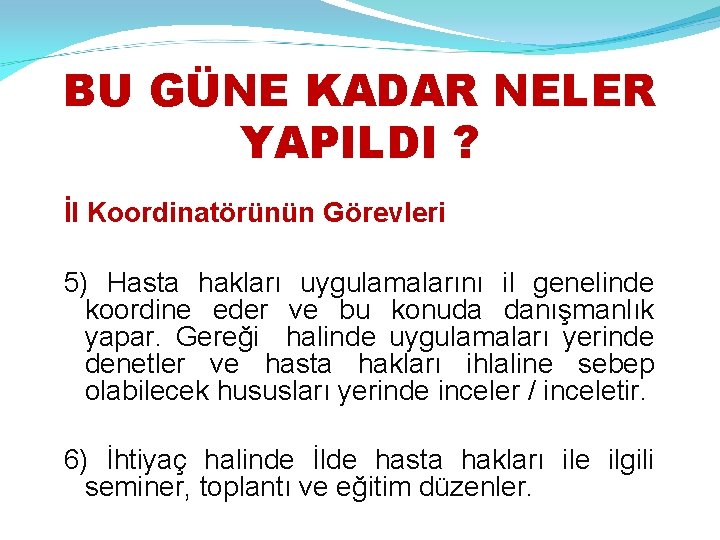 BU GÜNE KADAR NELER YAPILDI ?

İl Koordinatörünün Görevleri

5) Hasta hakları uygulamalarını il genelinde koordine eder ve bu konuda danışmanlık yapar. Gereği halinde uygulamaları yerinde denetler ve hasta hakları ihlaline sebep olabilecek hususları yerinde inceler / inceletir.

6) İhtiyaç halinde İlde hasta hakları ile ilgili seminer, toplantı ve eğitim düzenler.